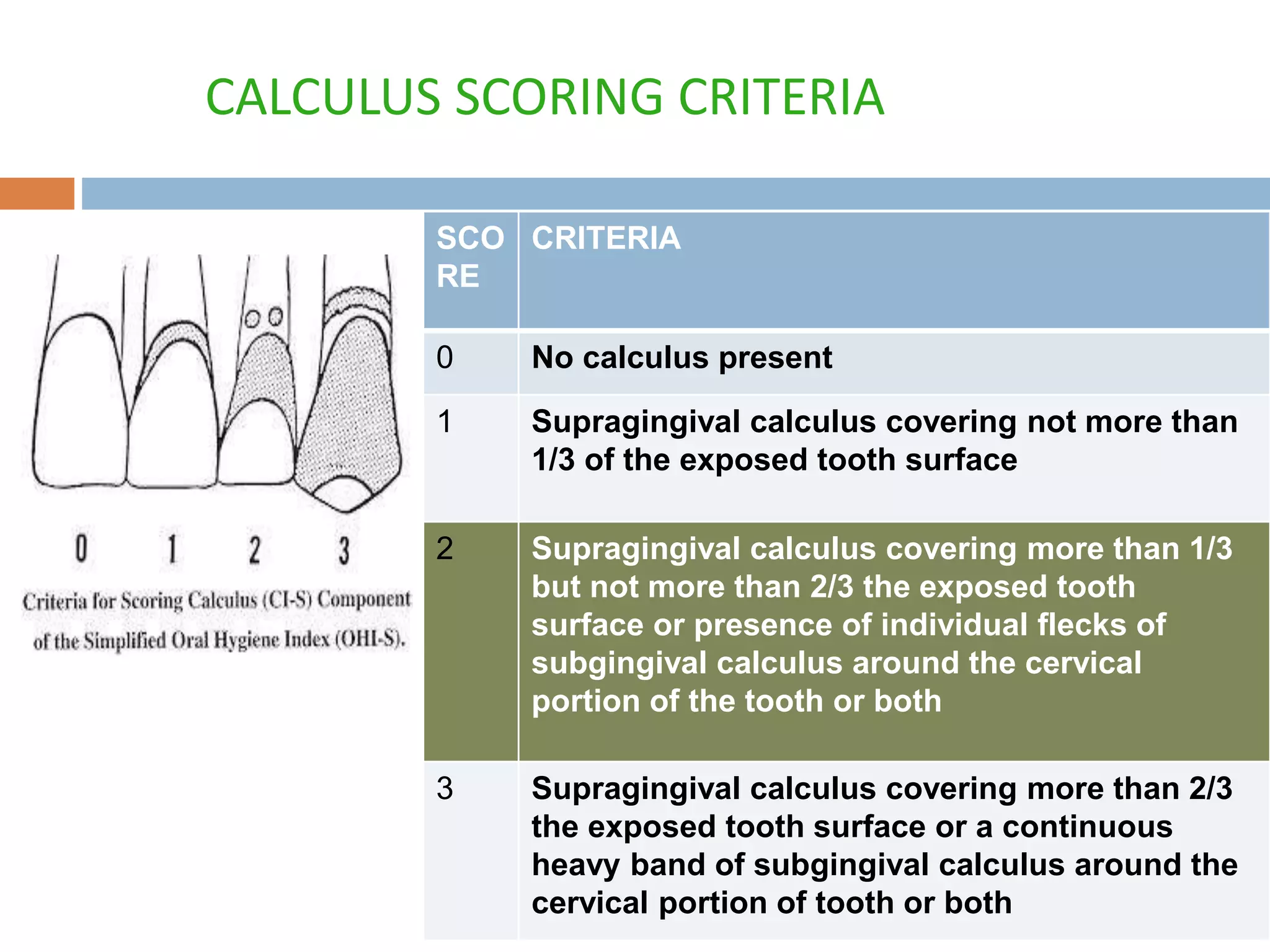 CALCULUS SCORING CRITERIA

0 1 2 3

Criteria for Scoring Calculus (CI-S) Component of the Simplified Oral Hygiene Index (OHI-S).

| SCORE | CRITERIA |
|---|---|
| 0 | No calculus present |
| 1 | Supragingival calculus covering not more than 1/3 of the exposed tooth surface |
| 2 | Supragingival calculus covering more than 1/3 but not more than 2/3 the exposed tooth surface or presence of individual flecks of subgingival calculus around the cervical portion of the tooth or both |
| 3 | Supragingival calculus covering more than 2/3 the exposed tooth surface or a continuous heavy band of subgingival calculus around the cervical portion of tooth or both |